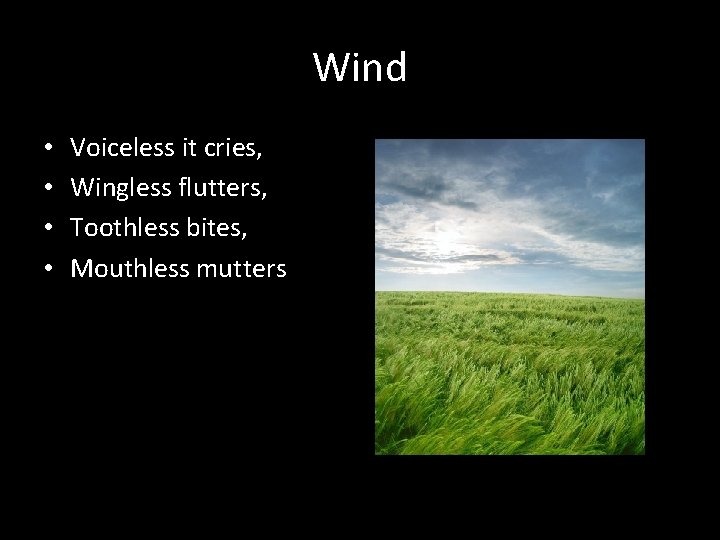 Wind

• Voiceless it cries,
• Wingless flutters,
• Toothless bites,
• Mouthless mutters